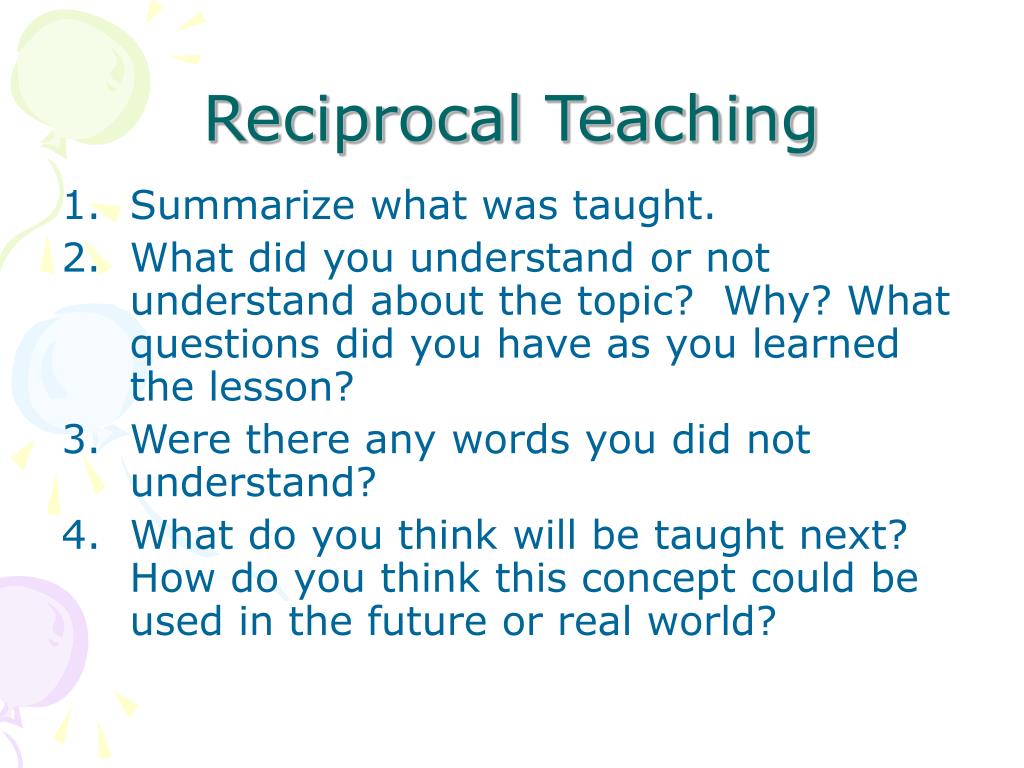 Reciprocal Teaching

1. Summarize what was taught.
2. What did you understand or not understand about the topic? Why? What questions did you have as you learned the lesson?
3. Were there any words you did not understand?
4. What do you think will be taught next? How do you think this concept could be used in the future or real world?